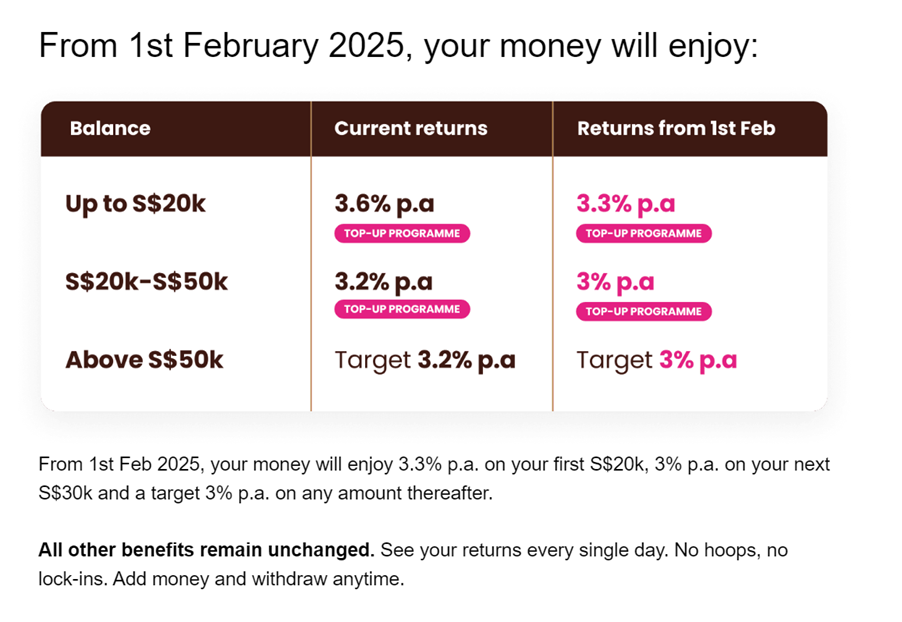 From 1st February 2025, your money will enjoy:

| Balance | Current returns | Returns from 1st Feb |
|---|---|---|
| Up to S$20k | 3.6% p.a TOP-UP PROGRAMME | 3.3% p.a TOP-UP PROGRAMME |
| S$20k-S$50k | 3.2% p.a TOP-UP PROGRAMME | 3% p.a TOP-UP PROGRAMME |
| Above S$50k | Target 3.2% p.a | Target 3% p.a |

From 1st Feb 2025, your money will enjoy 3.3% p.a. on your first S$20k, 3% p.a. on your next S$30k and a target 3% p.a. on any amount thereafter.

All other benefits remain unchanged. See your returns every single day. No hoops, no lock-ins. Add money and withdraw anytime.